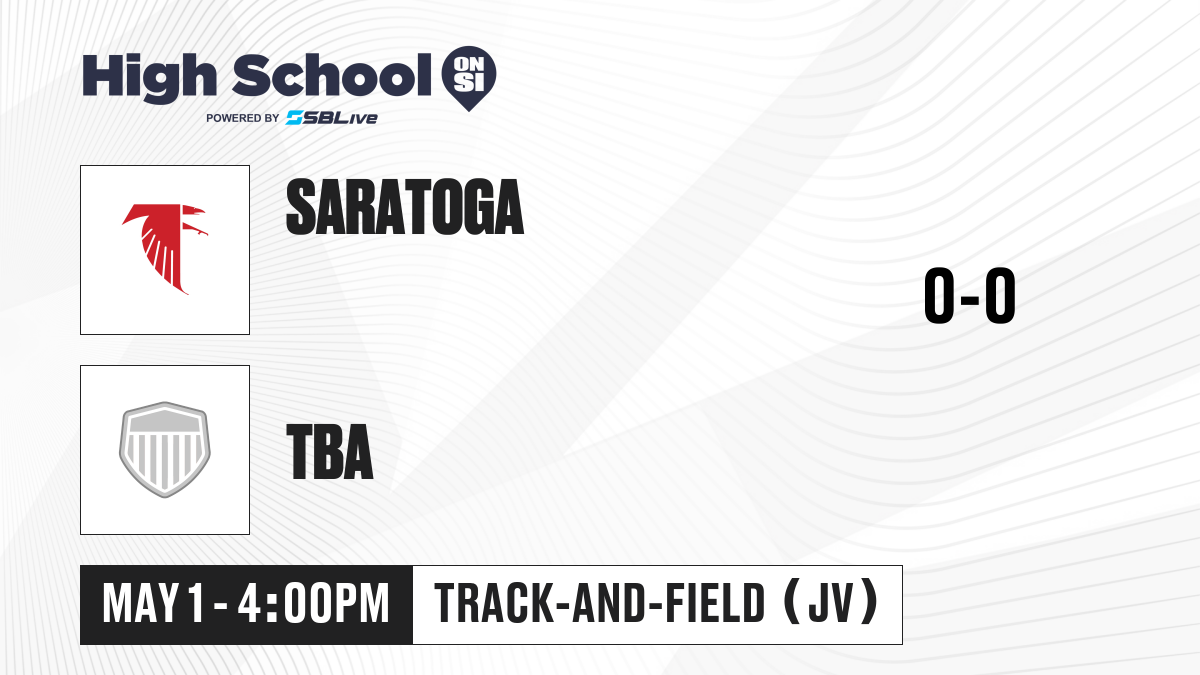 High School ON SI
POWERED BY SBLive

SARATOGA

0-0

TBA

MAY 1 - 4:00PM

TRACK-AND-FIELD (JV)